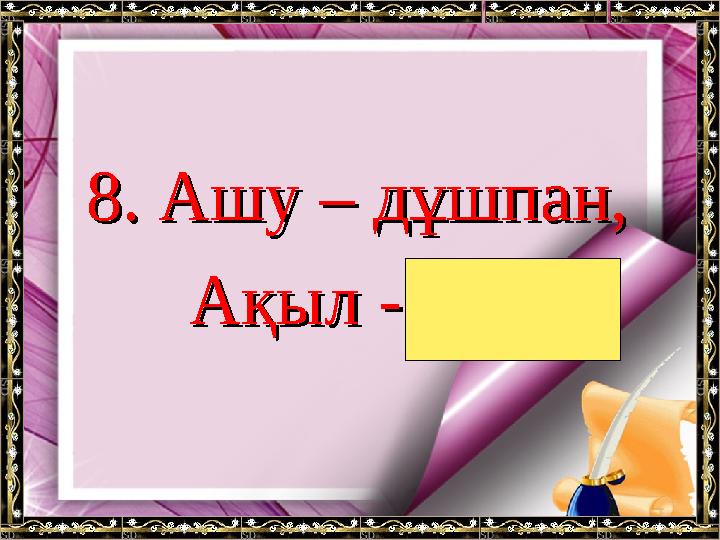 8. Ашу – дұшпан,
Ақыл -